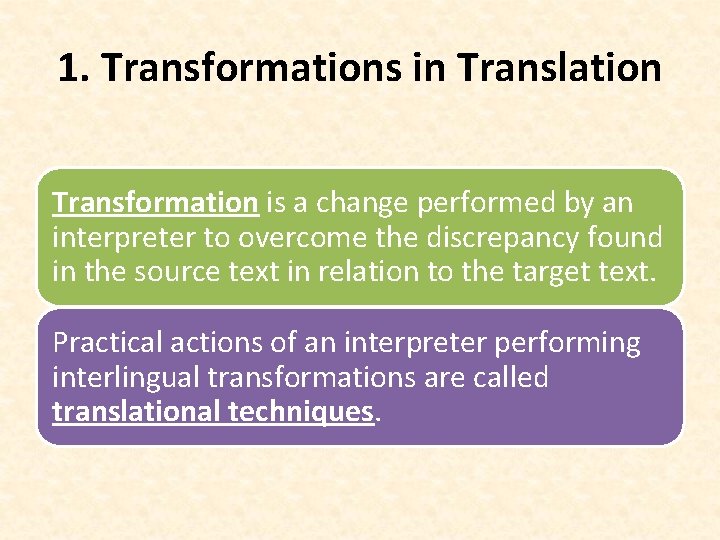 1. Transformations in Translation

Transformation is a change performed by an interpreter to overcome the discrepancy found in the source text in relation to the target text.

Practical actions of an interpreter performing interlingual transformations are called translational techniques.